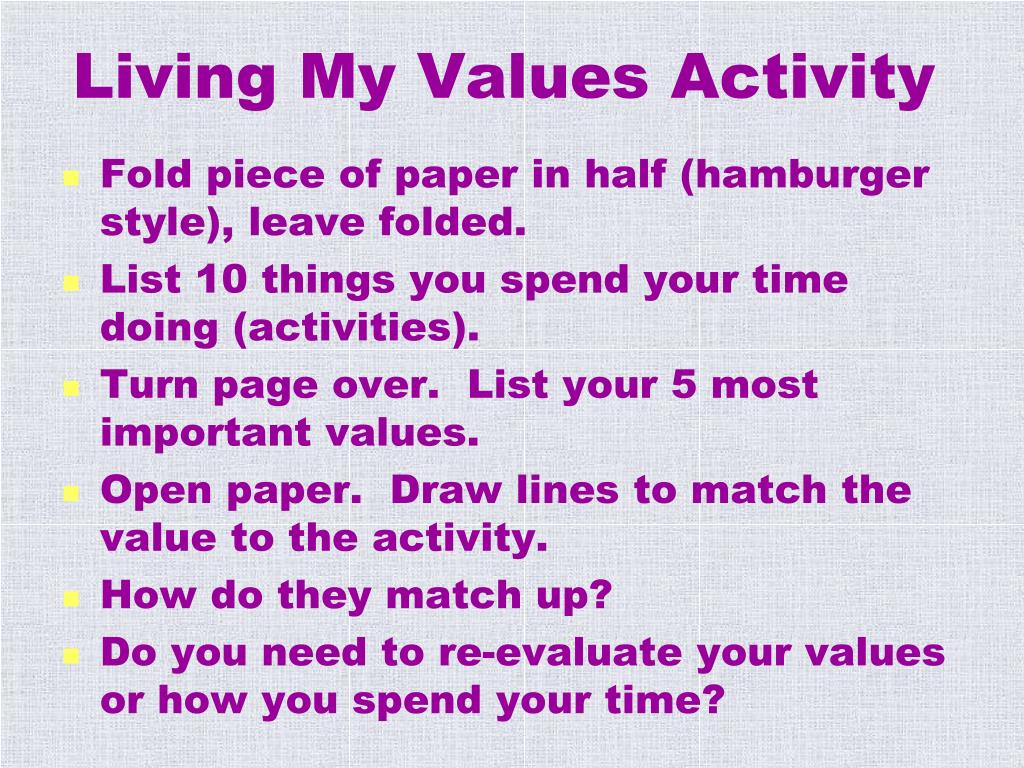 Living My Values Activity

- Fold piece of paper in half (hamburger style), leave folded.
- List 10 things you spend your time doing (activities).
- Turn page over.  List your 5 most important values.
- Open paper.  Draw lines to match the value to the activity.
- How do they match up?
- Do you need to re-evaluate your values or how you spend your time?